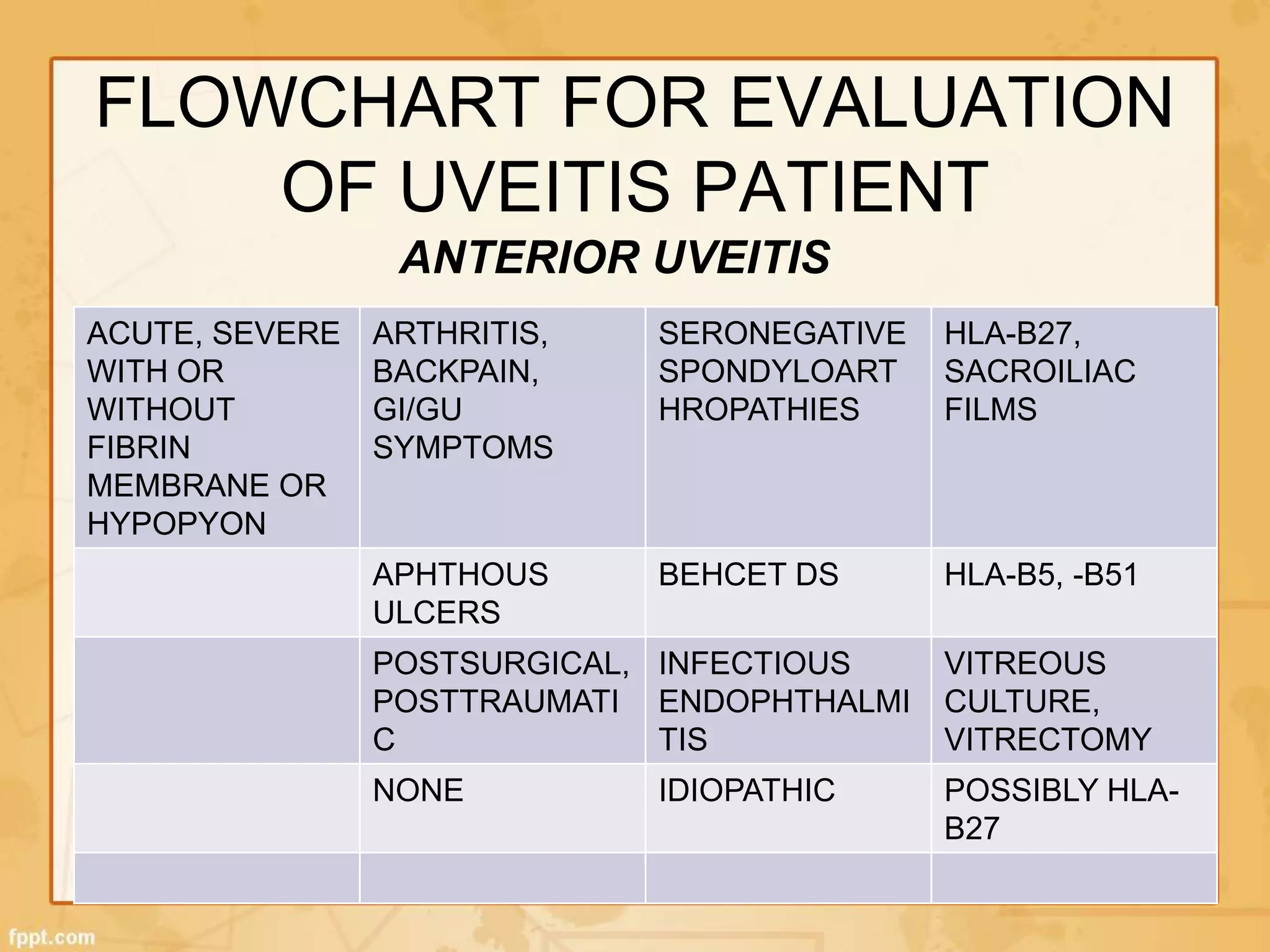 FLOWCHART FOR EVALUATION OF UVEITIS PATIENT

ANTERIOR UVEITIS

| ACUTE, SEVERE WITH OR WITHOUT FIBRIN MEMBRANE OR HYPOPYON | ARTHRITIS, BACKPAIN, GI/GU SYMPTOMS | SERONEGATIVE SPONDYLOARTHROPATHIES | HLA-B27, SACROILIAC FILMS |
|---|---|---|---|
| | APHTHOUS ULCERS | BEHCET DS | HLA-B5, -B51 |
| | POSTSURGICAL, POSTTRAUMATIC | INFECTIOUS ENDOPHTHALMITIS | VITREOUS CULTURE, VITRECTOMY |
| | NONE | IDIOPATHIC | POSSIBLY HLA-B27 |
| | | | |

fppt.com